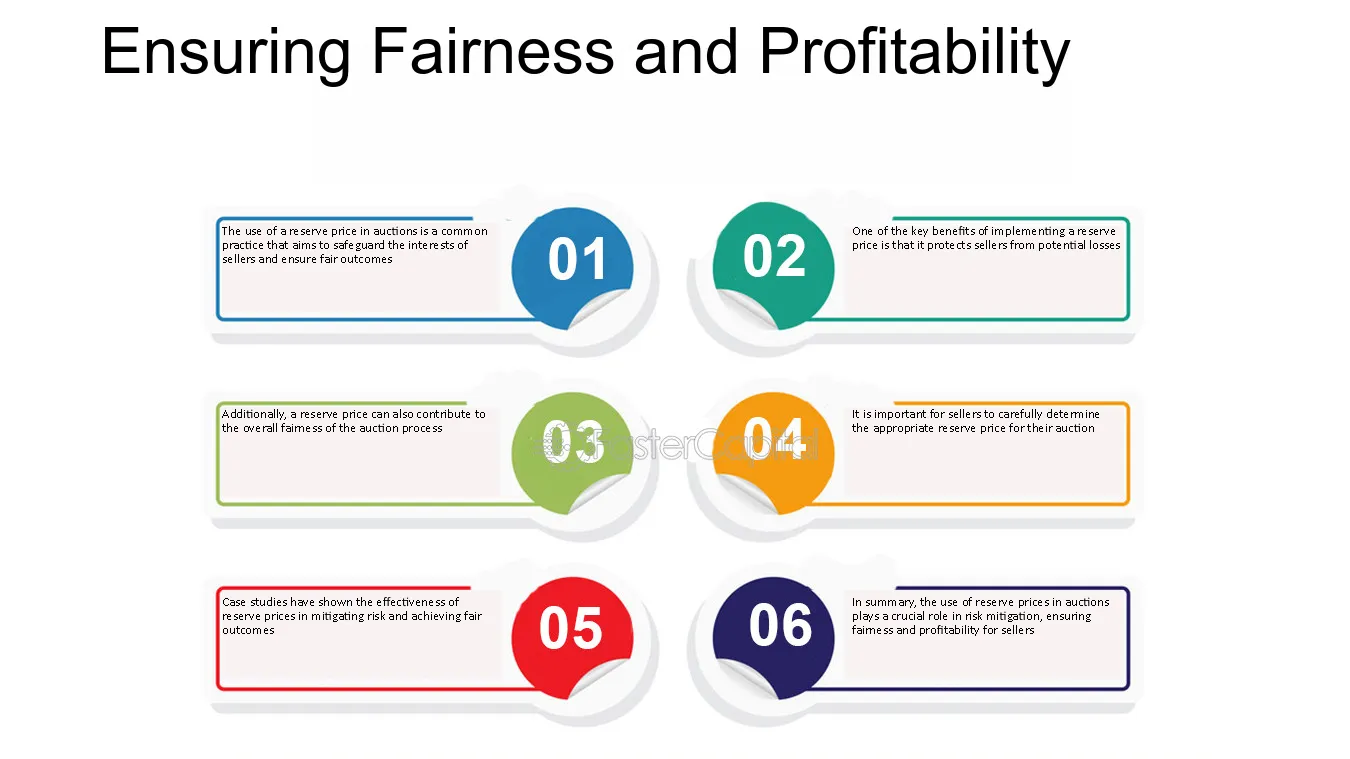 Ensuring Fairness and Profitability

The use of a reserve price in auctions is a common practice that aims to safeguard the interests of sellers and ensure fair outcomes

01

02

One of the key benefits of implementing a reserve price is that it protects sellers from potential losses

Additionally, a reserve price can also contribute to the overall fairness of the auction process

03

04

It is important for sellers to carefully determine the appropriate reserve price for their auction

Case studies have shown the effectiveness of reserve prices in mitigating risk and achieving fair outcomes

05

06

In summary, the use of reserve prices in auctions plays a crucial role in risk mitigation, ensuring fairness and profitability for sellers

FasterCapital